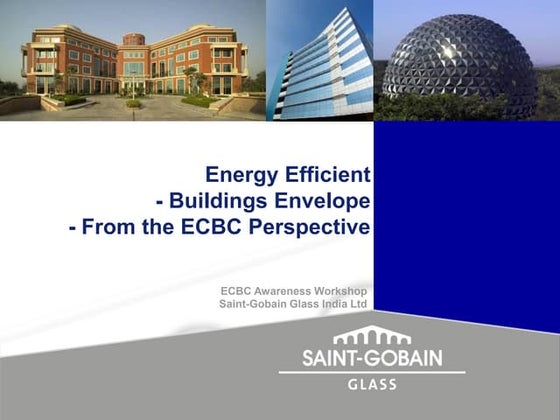 Energy Efficient
- Buildings Envelope
- From the ECBC Perspective

ECBC Awareness Workshop
Saint-Gobain Glass India Ltd

SAINT-GOBAIN
GLASS